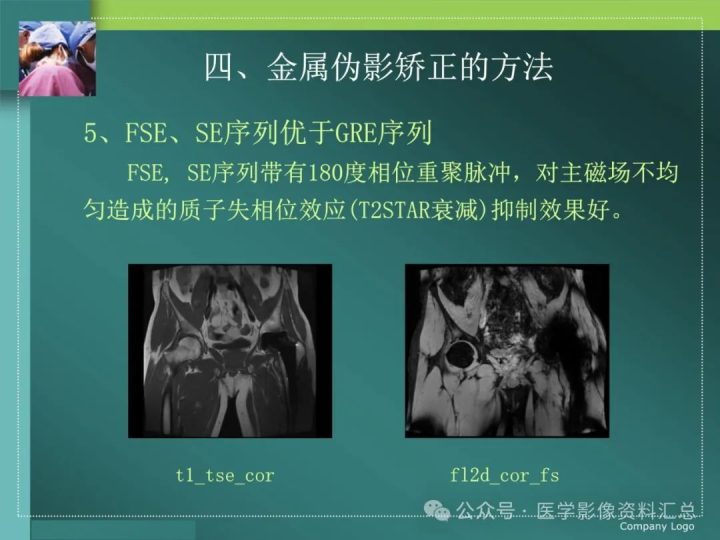 四、金属伪影矫正的方法

5、FSE、SE序列优于GRE序列

FSE, SE序列带有180度相位重聚脉冲，对主磁场不均匀造成的质子失相位效应(T2STAR衰减)抑制效果好。

t1_tse_cor

fl2d_cor_fs

公众号 · 医学影像资料汇总

Company Logo